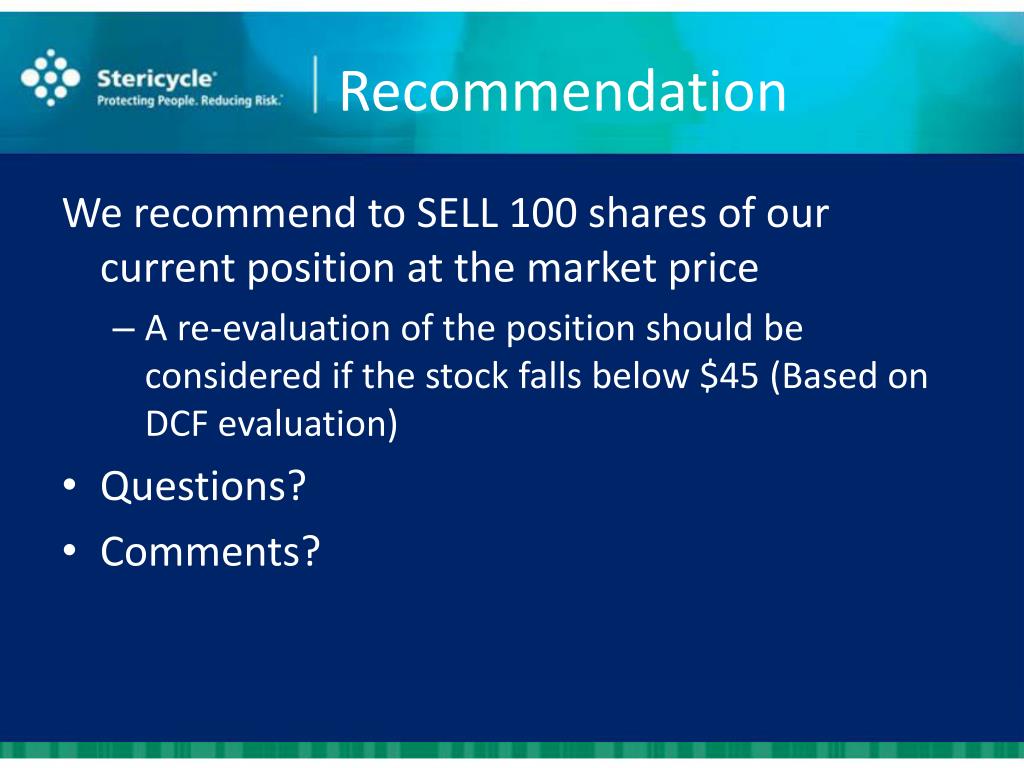 Stericycle
Protecting People. Reducing Risk.

Recommendation

We recommend to SELL 100 shares of our current position at the market price

– A re-evaluation of the position should be considered if the stock falls below \$45 (Based on DCF evaluation)

• Questions?
• Comments?